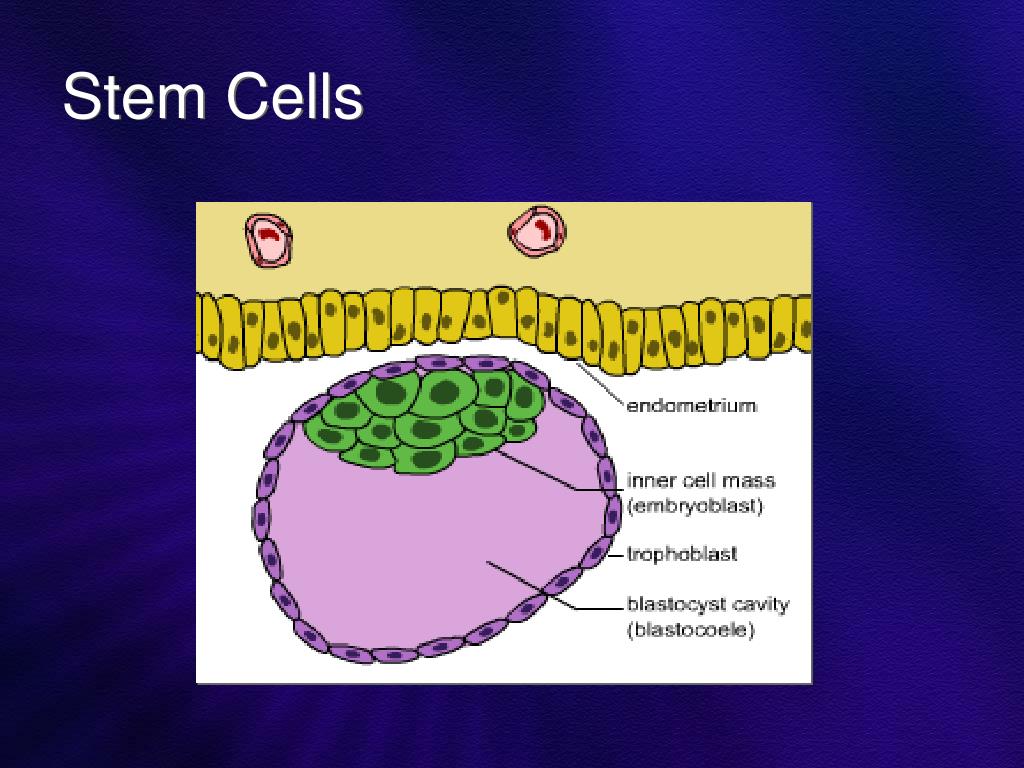 Stem Cells

endometrium

inner cell mass
(embryoblast)

trophoblast

blastocyst cavity
(blastocoele)